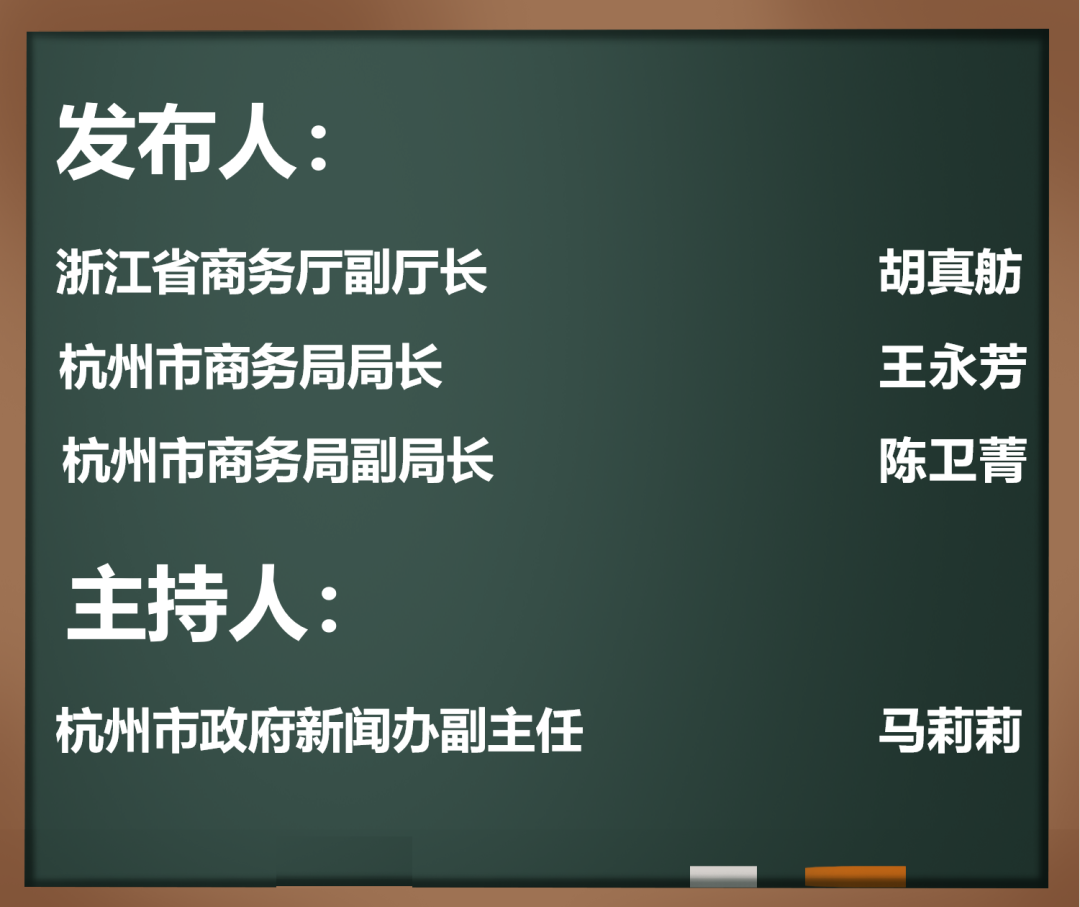 发布人：

浙江省商务厅副厅长 胡真舫

杭州市商务局局长 王永芳

杭州市商务局副局长 陈卫菁

主持人：

杭州市政府新闻办副主任 马莉莉